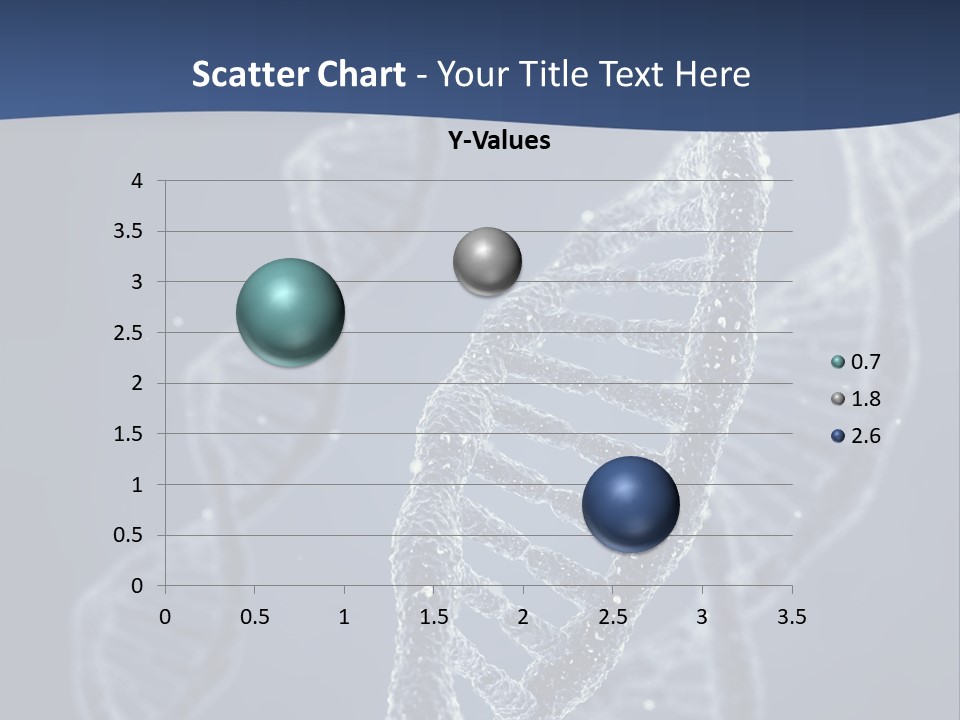 Scatter Chart - Your Title Text Here

Y-Values

4
3.5
3
2.5
2
1.5
1
0.5
0

0 0.5 1 1.5 2 2.5 3 3.5

0.7
1.8
2.6